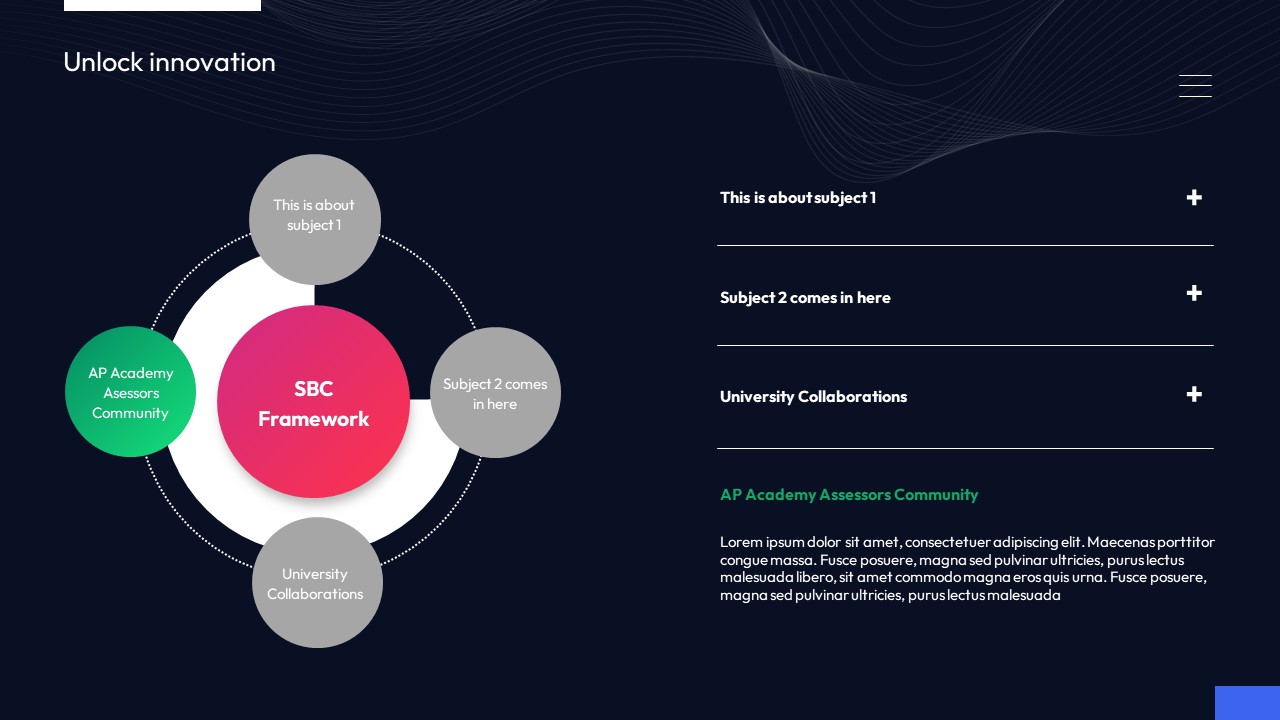 Unlock innovation

This is about subject 1

AP Academy Asessors Community

SBC Framework

Subject 2 comes in here

University Collaborations

This is about subject 1 +

Subject 2 comes in here +

University Collaborations +

AP Academy Assessors Community

Lorem ipsum dolor sit amet, consectetuer adipiscing elit. Maecenas porttitor congue massa. Fusce posuere, magna sed pulvinar ultricies, purus lectus malesuada libero, sit amet commodo magna eros quis urna. Fusce posuere, magna sed pulvinar ultricies, purus lectus malesuada